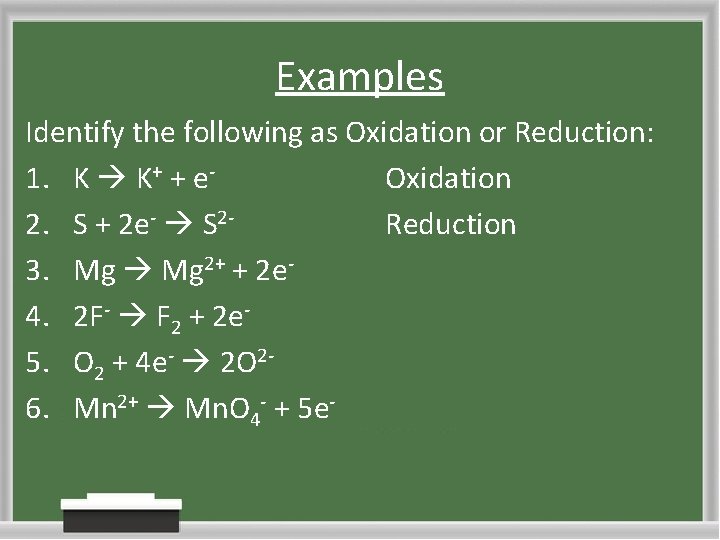 Examples

Identify the following as Oxidation or Reduction:

1. $K \rightarrow K^+ + e^-$ Oxidation
2. $S + 2e^- \rightarrow S^{2-}$ Reduction
3. $Mg \rightarrow Mg^{2+} + 2e^-$
4. $2F^- \rightarrow F_2 + 2e^-$
5. $O_2 + 4e^- \rightarrow 2O^{2-}$
6. $Mn^{2+} \rightarrow MnO_4^- + 5e^-$